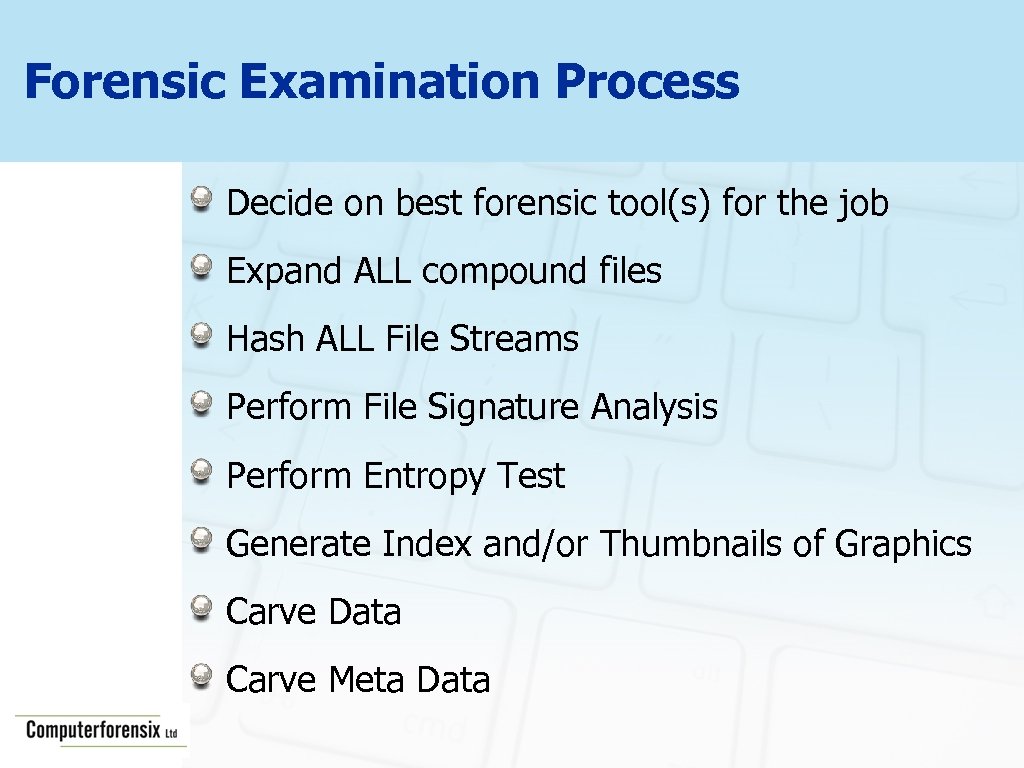 Forensic Examination Process

Decide on best forensic tool(s) for the job

Expand ALL compound files

Hash ALL File Streams

Perform File Signature Analysis

Perform Entropy Test

Generate Index and/or Thumbnails of Graphics

Carve Data

Carve Meta Data

Computerforensix Ltd